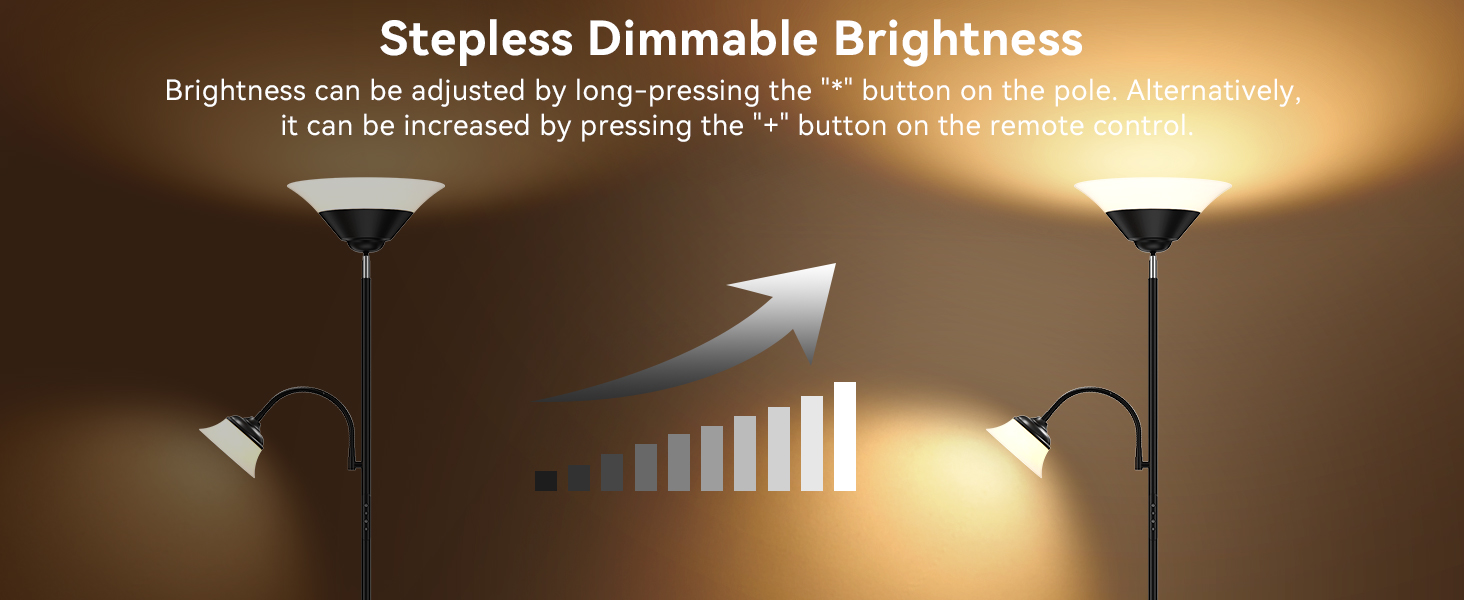 Stepless Dimmable Brightness

Brightness can be adjusted by long-pressing the "*" button on the pole. Alternatively, it can be increased by pressing the "+" button on the remote control.